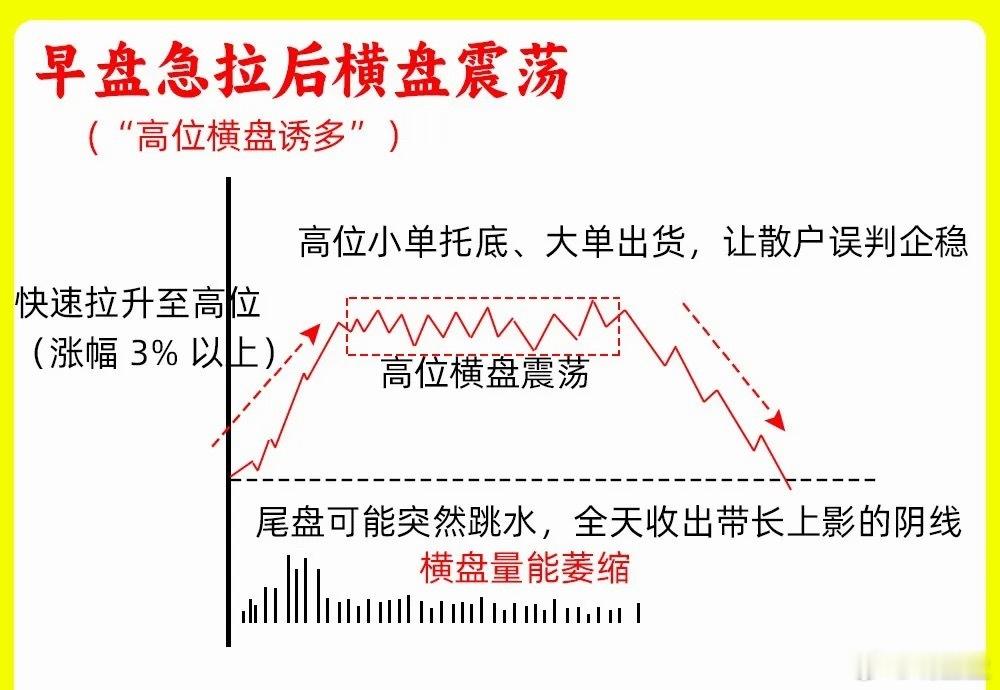 早盘急拉后横盘震荡

（“高位横盘诱多”）

高位小单托底、大单出货，让散户误判企稳

快速拉升至高位
（涨幅 3% 以上）

高位横盘震荡

尾盘可能突然跳水，全天收出带长上影的阴线

横盘量能萎缩